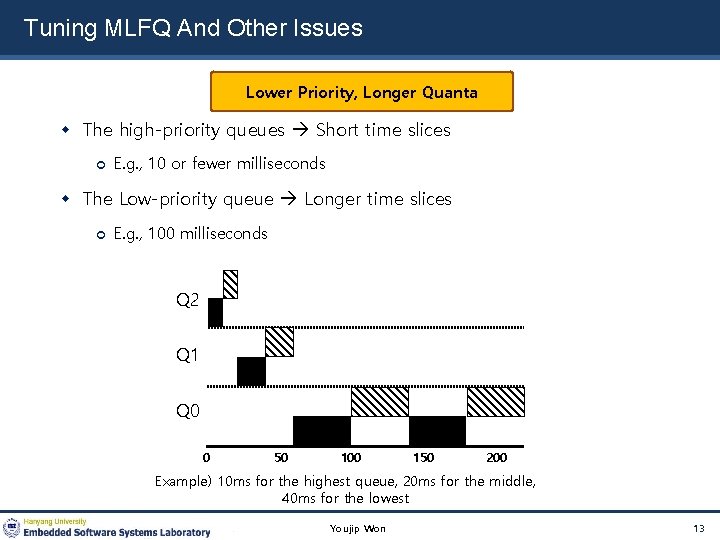 Tuning MLFQ And Other Issues

Lower Priority, Longer Quanta

The high-priority queues → Short time slices

E.g., 10 or fewer milliseconds

The Low-priority queue → Longer time slices

E.g., 100 milliseconds

Q2

Q1

Q0

0 50 100 150 200

Example) 10ms for the highest queue, 20ms for the middle, 40ms for the lowest

Hanyang University
Embedded Software Systems Laboratory

Youjip Won

13